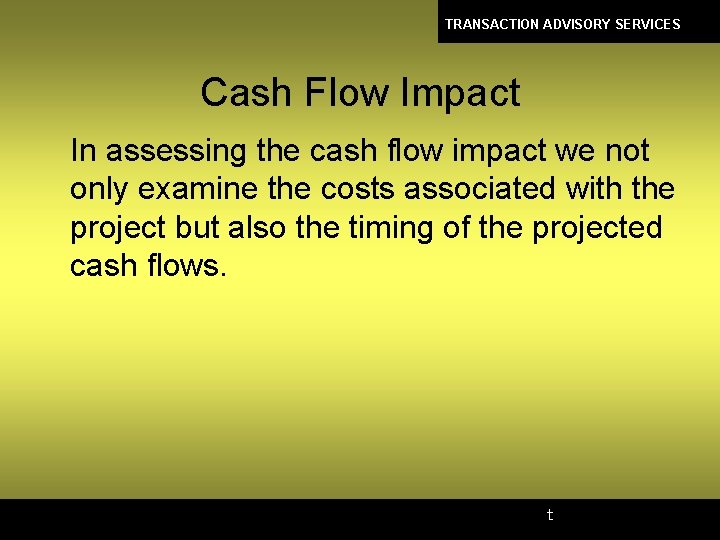 TRANSACTION ADVISORY SERVICES

Cash Flow Impact

In assessing the cash flow impact we not only examine the costs associated with the project but also the timing of the projected cash flows.

t